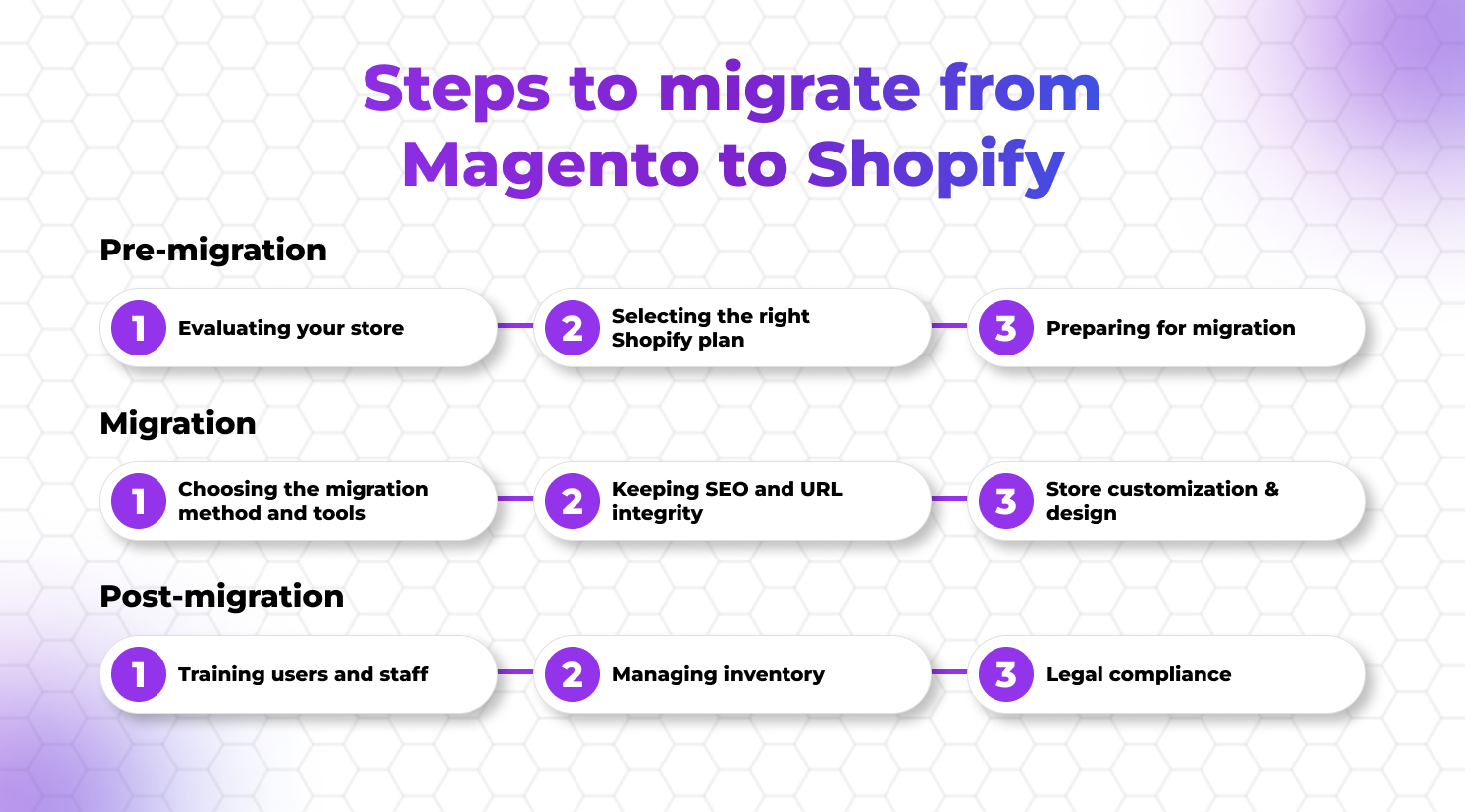 Steps to migrate from Magento to Shopify

Pre-migration

1 Evaluating your store

2 Selecting the right Shopify plan

3 Preparing for migration

Migration

1 Choosing the migration method and tools

2 Keeping SEO and URL integrity

3 Store customization & design

Post-migration

1 Training users and staff

2 Managing inventory

3 Legal compliance